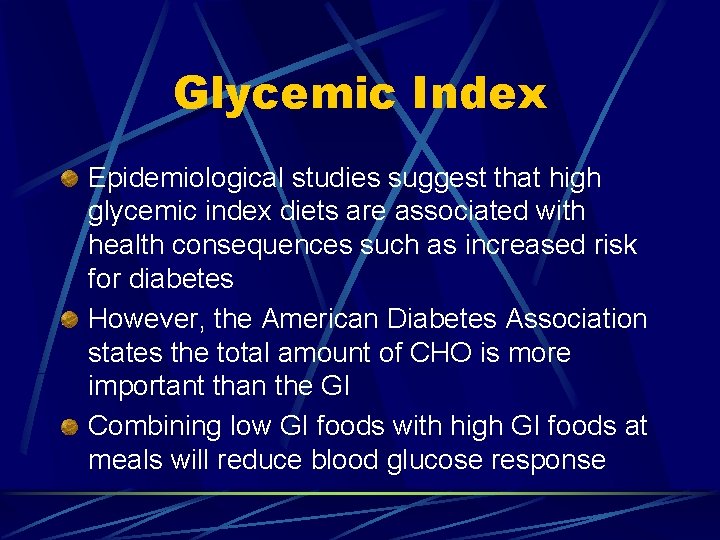 Glycemic Index

Epidemiological studies suggest that high glycemic index diets are associated with health consequences such as increased risk for diabetes

However, the American Diabetes Association states the total amount of CHO is more important than the GI

Combining low GI foods with high GI foods at meals will reduce blood glucose response